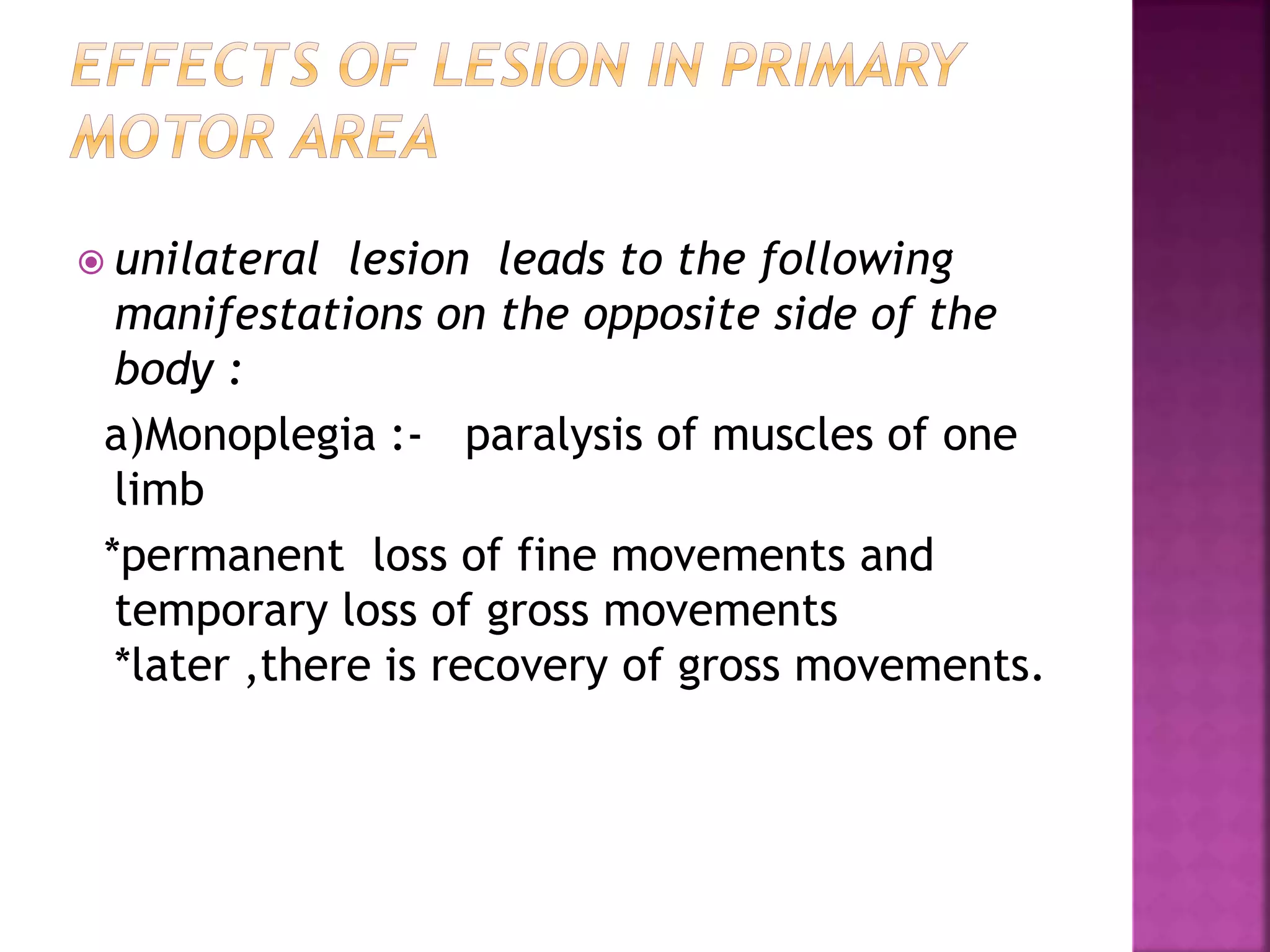 EFFECTS OF LESION IN PRIMARY MOTOR AREA

unilateral lesion leads to the following manifestations on the opposite side of the body :

a)Monoplegia :- paralysis of muscles of one limb

*permanent loss of fine movements and temporary loss of gross movements

*later ,there is recovery of gross movements.